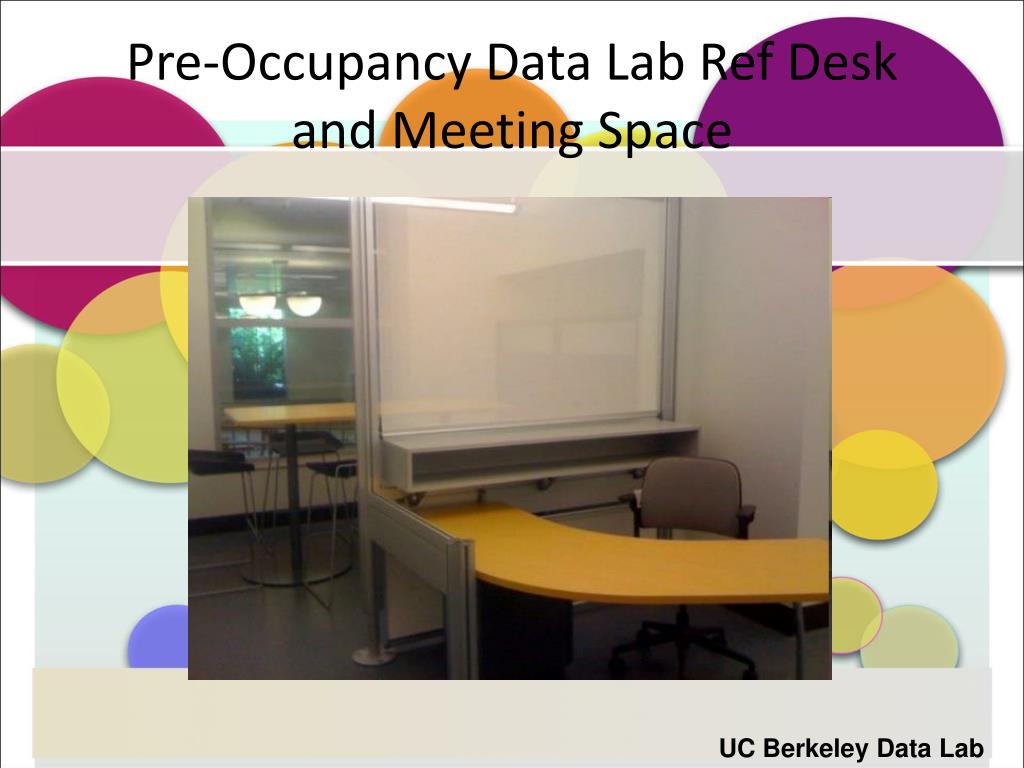 Pre-Occupancy Data Lab Ref Desk and Meeting Space

UC Berkeley Data Lab